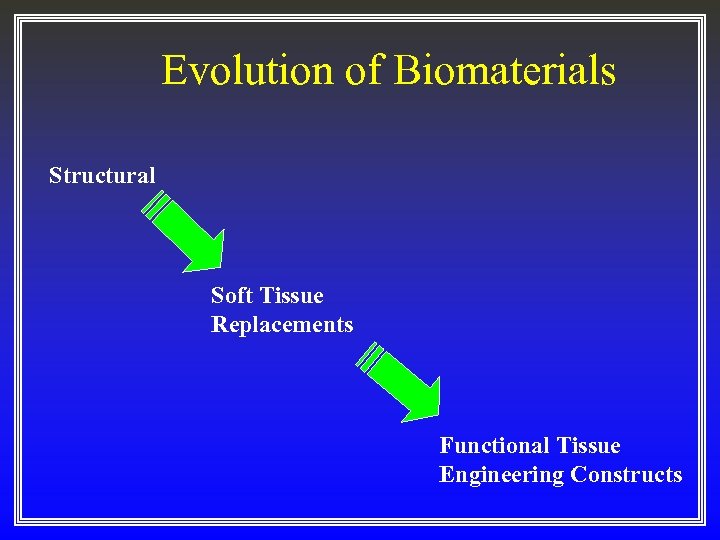 Evolution of Biomaterials

Structural

Soft Tissue
Replacements

Functional Tissue
Engineering Constructs